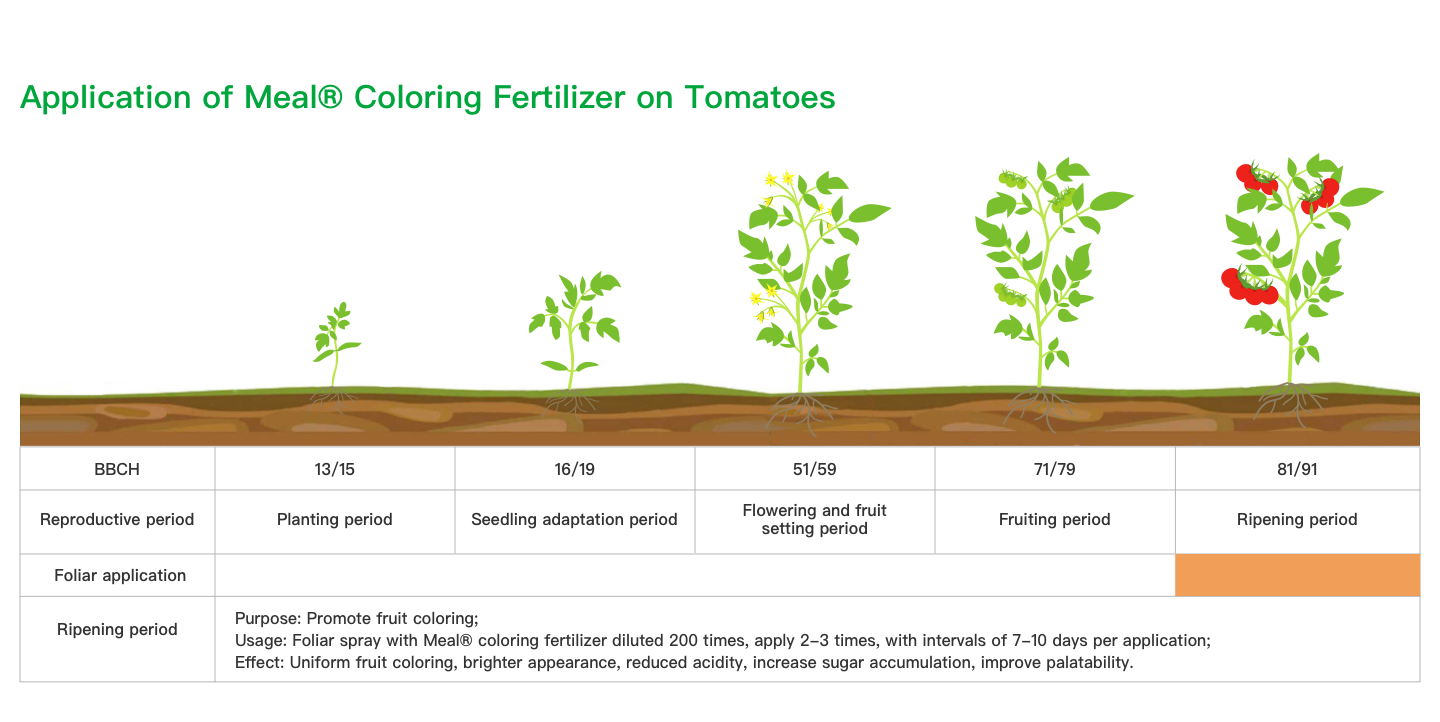 Application of Meal® Coloring Fertilizer on Tomatoes

| BBCH | 13/15 | 16/19 | 51/59 | 71/79 | 81/91 |
|---|---|---|---|---|---|
| Reproductive period | Planting period | Seedling adaptation period | Flowering and fruit setting period | Fruiting period | Ripening period |
| Foliar application | | | | | |
| Ripening period | Purpose: Promote fruit coloring; Usage: Foliar spray with Meal® coloring fertilizer diluted 200 times, apply 2–3 times, with intervals of 7–10 days per application; Effect: Uniform fruit coloring, brighter appearance, reduced acidity, increase sugar accumulation, improve palatability. | | | | |